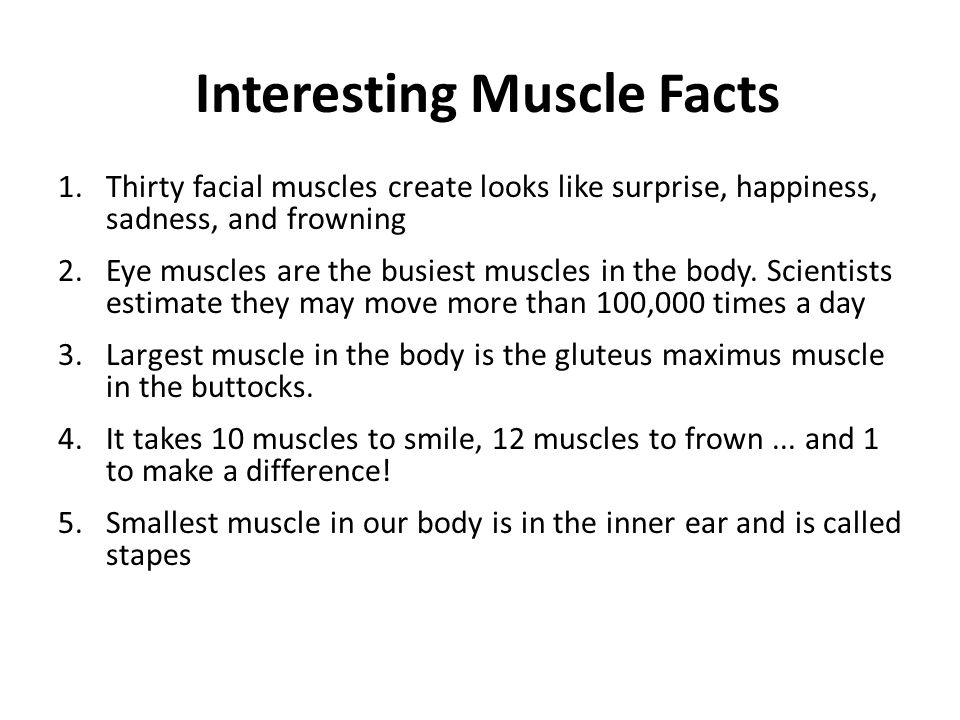 Interesting Muscle Facts

1. Thirty facial muscles create looks like surprise, happiness, sadness, and frowning

2. Eye muscles are the busiest muscles in the body. Scientists estimate they may move more than 100,000 times a day

3. Largest muscle in the body is the gluteus maximus muscle in the buttocks.

4. It takes 10 muscles to smile, 12 muscles to frown ... and 1 to make a difference!

5. Smallest muscle in our body is in the inner ear and is called stapes